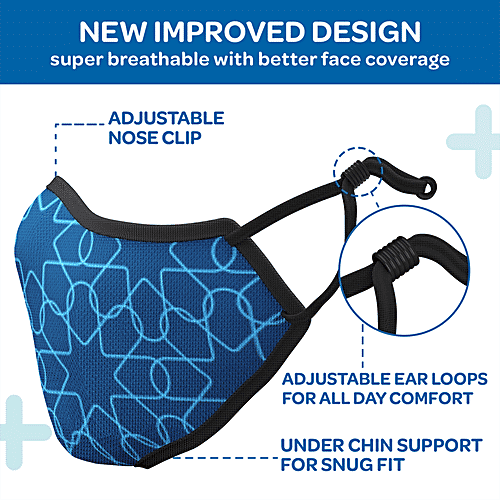 NEW IMPROVED DESIGN
super breathable with better face coverage

ADJUSTABLE NOSE CLIP

ADJUSTABLE EAR LOOPS FOR ALL DAY COMFORT

UNDER CHIN SUPPORT FOR SNUG FIT